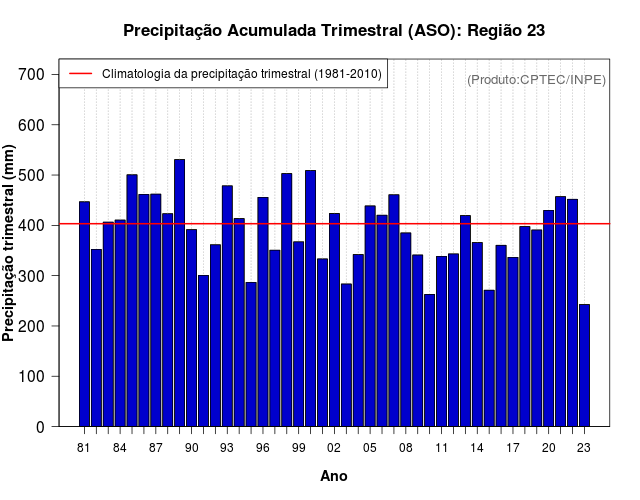 Precipitação Acumulada Trimestral (ASO): Região 23

Climatologia da precipitação trimestral (1981-2010)

(Produto:CPTEC/INPE)

Precipitação trimestral (mm)

700
600
500
400
300
200
100
0

81 84 87 90 93 96 99 02 05 08 11 14 17 20 23

Ano